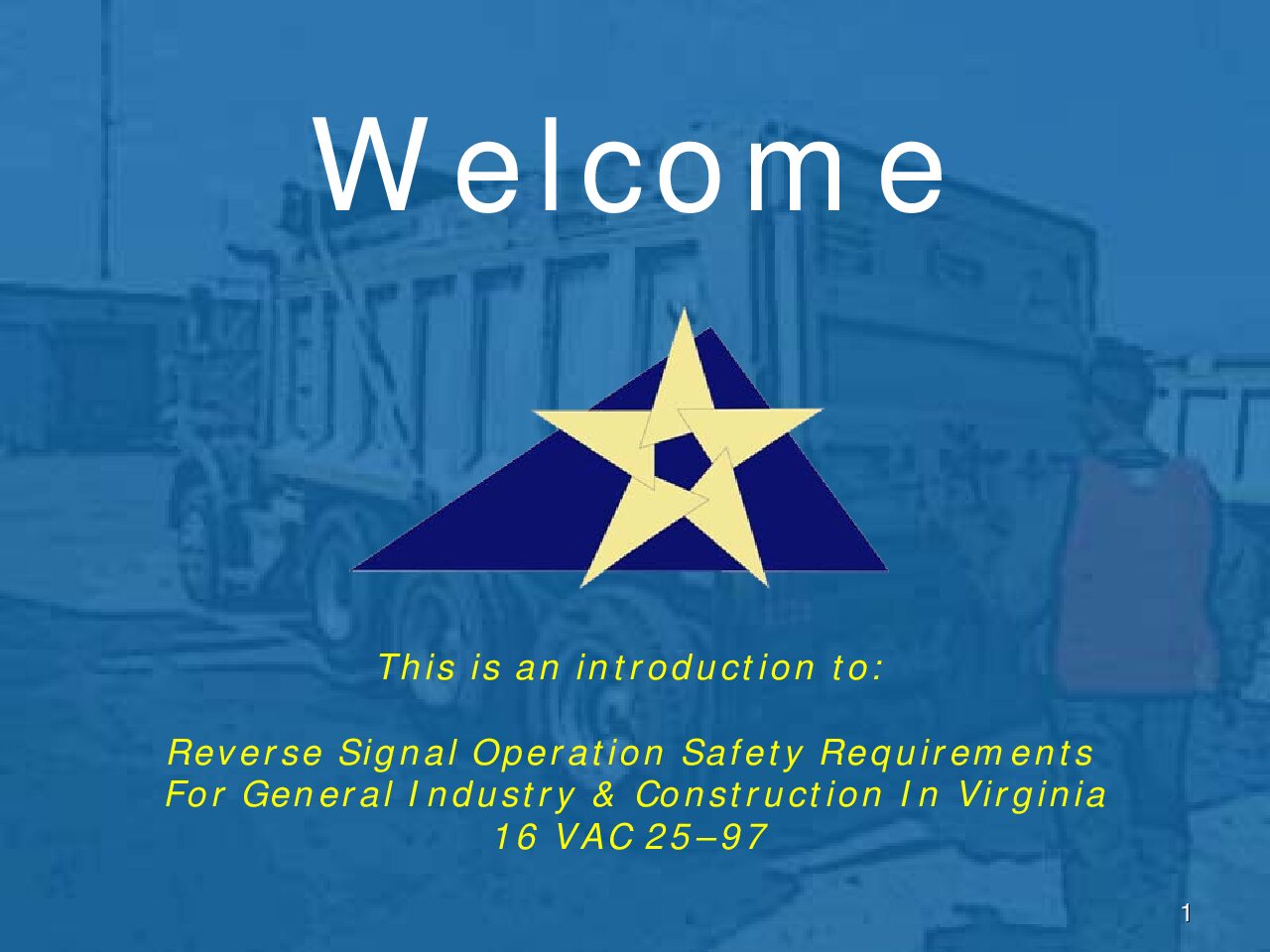 Welcome

This is an introduction to:

Reverse Signal Operation Safety Requirements For General Industry & Construction In Virginia 16 VAC 25–97

1